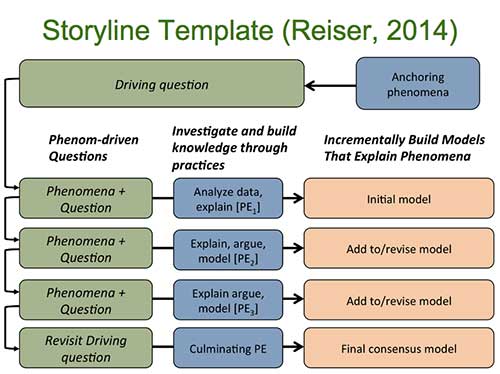 Storyline Template (Reiser, 2014)

Driving question

Anchoring phenomena

Phenom-driven Questions

Investigate and build knowledge through practices

Incrementally Build Models That Explain Phenomena

Phenomena + Question

Analyze data, explain [$PE_1$]

Initial model

Phenomena + Question

Explain, argue, model [$PE_2$]

Add to/revise model

Phenomena + Question

Explain argue, model [$PE_3$]

Add to/revise model

Revisit Driving question

Culminating PE

Final consensus model